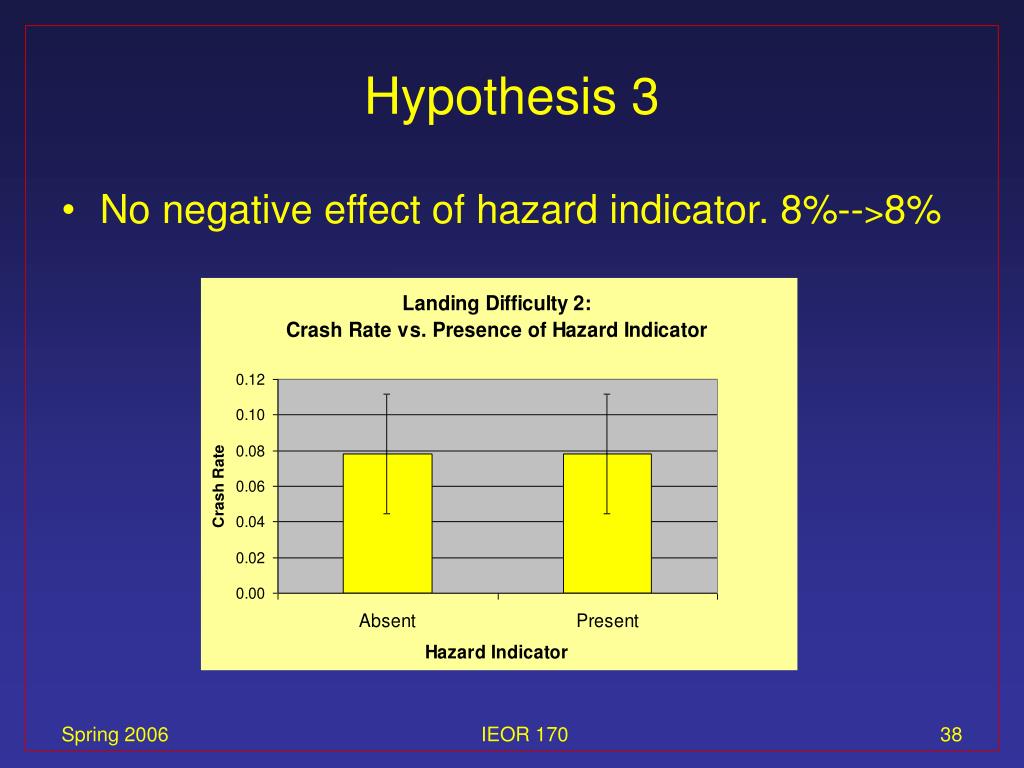 Hypothesis 3

• No negative effect of hazard indicator. 8%-->8%

Landing Difficulty 2:
Crash Rate vs. Presence of Hazard Indicator

Crash Rate

0.12
0.10
0.08
0.06
0.04
0.02
0.00

Absent
Present

Hazard Indicator

Spring 2006
IEOR 170
38